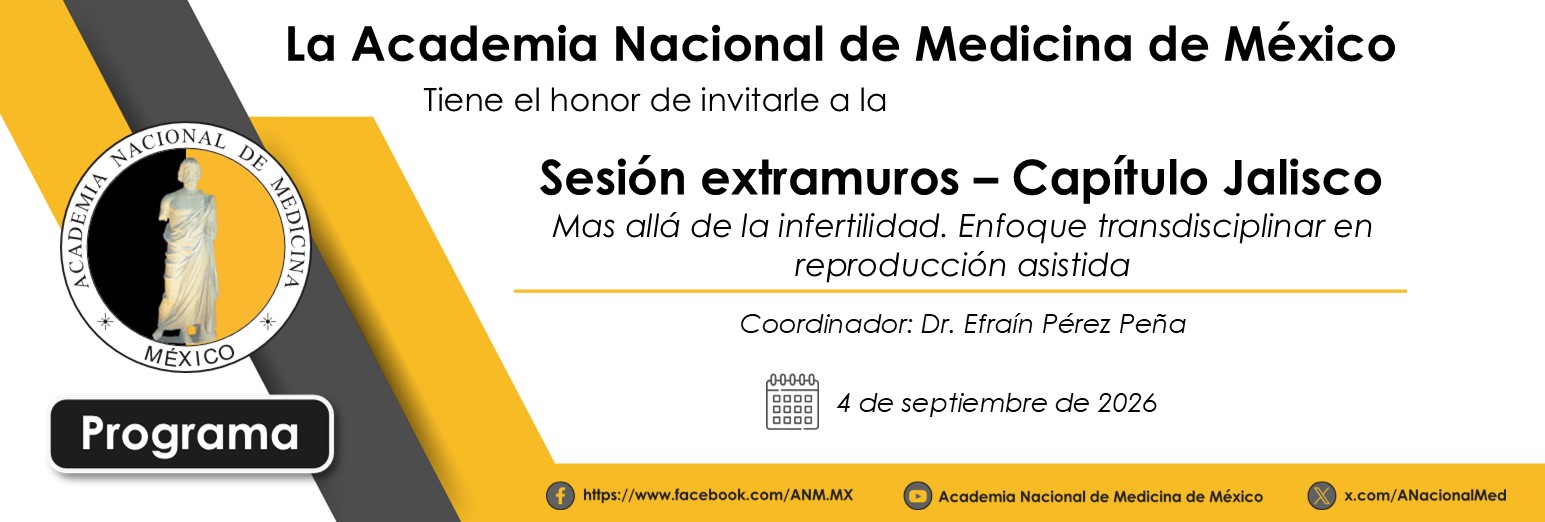 La Academia Nacional de Medicina de México

Tiene el honor de invitarle a la

ACADEMIA NACIONAL DE MEDICINA
MÉXICO

Sesión extramuros – Capítulo Jalisco

Mas allá de la infertilidad. Enfoque transdisciplinar en reproducción asistida

Coordinador: Dr. Efraín Pérez Peña

4 de septiembre de 2026

Programa

https://www.facebook.com/ANM.MX

Academia Nacional de Medicina de México

x.com/ANacionalMed